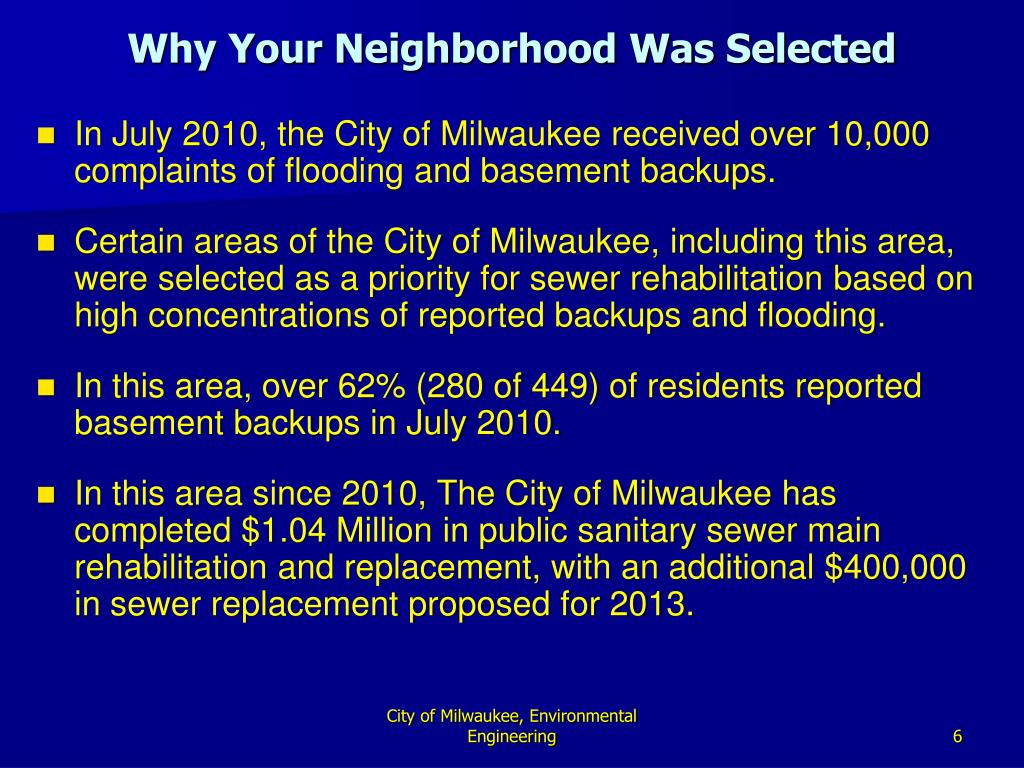 Why Your Neighborhood Was Selected

- In July 2010, the City of Milwaukee received over 10,000 complaints of flooding and basement backups.
- Certain areas of the City of Milwaukee, including this area, were selected as a priority for sewer rehabilitation based on high concentrations of reported backups and flooding.
- In this area, over 62% (280 of 449) of residents reported basement backups in July 2010.
- In this area since 2010, The City of Milwaukee has completed \$1.04 Million in public sanitary sewer main rehabilitation and replacement, with an additional \$400,000 in sewer replacement proposed for 2013.

City of Milwaukee, Environmental Engineering

6